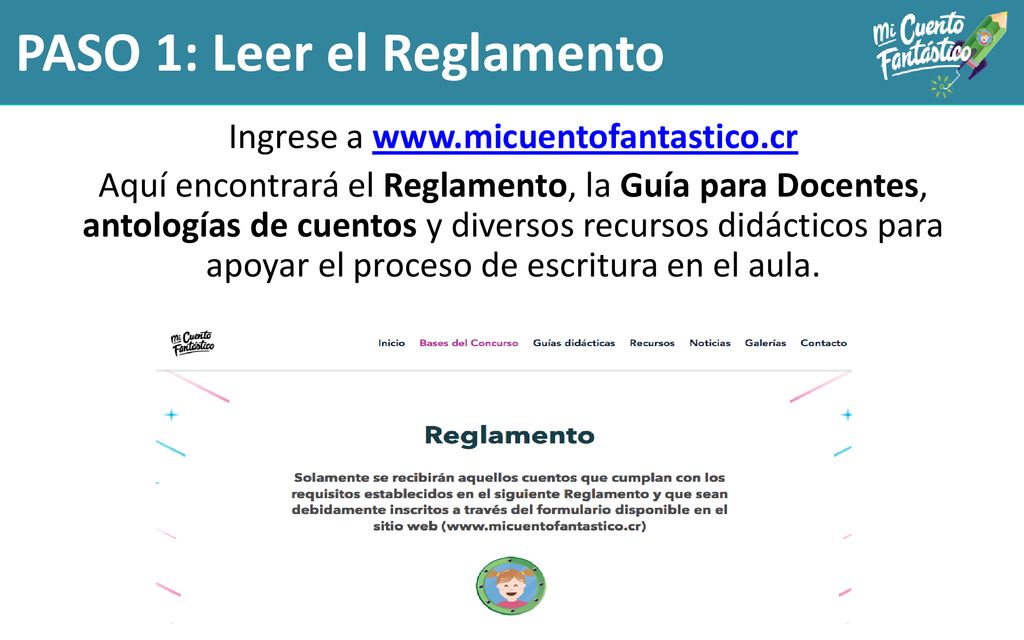 PASO 1: Leer el Reglamento

Mi Cuento Fantástico

Ingrese a www.micuentofantastico.cr

Aquí encontrará el Reglamento, la Guía para Docentes, antologías de cuentos y diversos recursos didácticos para apoyar el proceso de escritura en el aula.

Mi Cuento Fantástico

Inicio Bases del Concurso Guías didácticas Recursos Noticias Galerías Contacto

Reglamento

Solamente se recibirán aquellos cuentos que cumplan con los requisitos establecidos en el siguiente Reglamento y que sean debidamente inscritos a través del formulario disponible en el sitio web (www.micuentofantastico.cr)